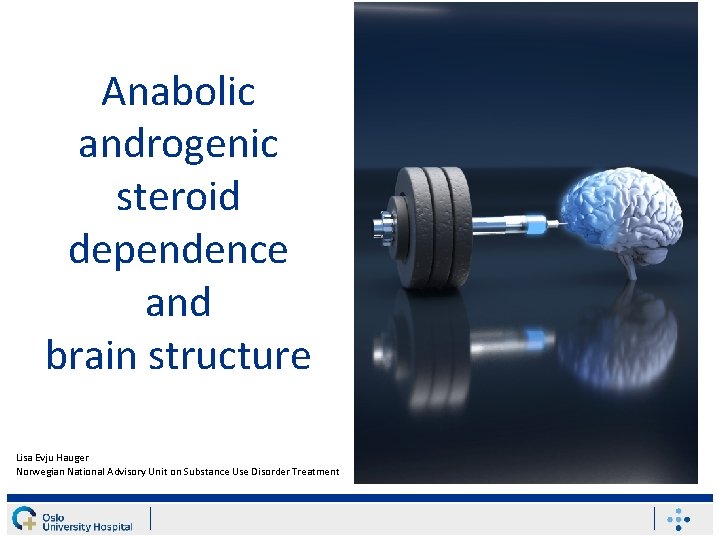 Anabolic androgenic steroid dependence and brain structure

Lisa Evju Hauger
Norwegian National Advisory Unit on Substance Use Disorder Treatment

Oslo University Hospital